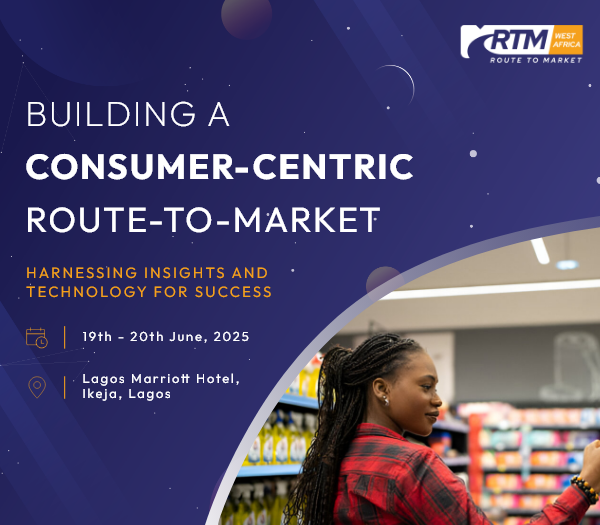 RTM WEST AFRICA
ROUTE TO MARKET

BUILDING A
CONSUMER-CENTRIC
ROUTE-TO-MARKET

HARNESSING INSIGHTS AND TECHNOLOGY FOR SUCCESS

19th - 20th June, 2025

Lagos Marriott Hotel, Ikeja, Lagos